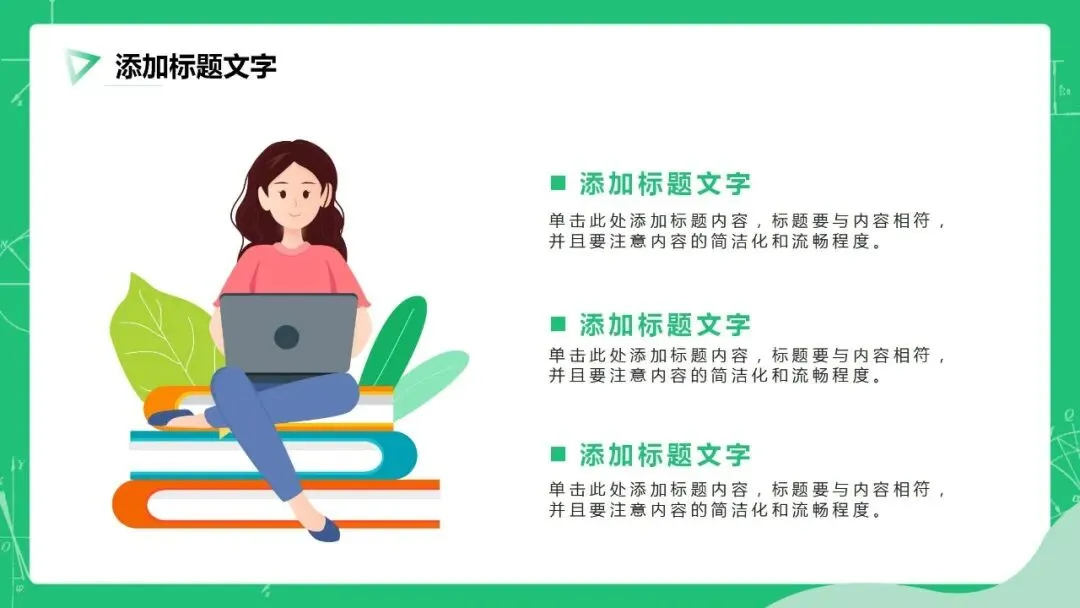 添加标题文字

添加标题文字

单击此处添加标题内容，标题要与内容相符，并且要注意内容的简洁化和流畅程度。

添加标题文字

单击此处添加标题内容，标题要与内容相符，并且要注意内容的简洁化和流畅程度。

添加标题文字

单击此处添加标题内容，标题要与内容相符，并且要注意内容的简洁化和流畅程度。